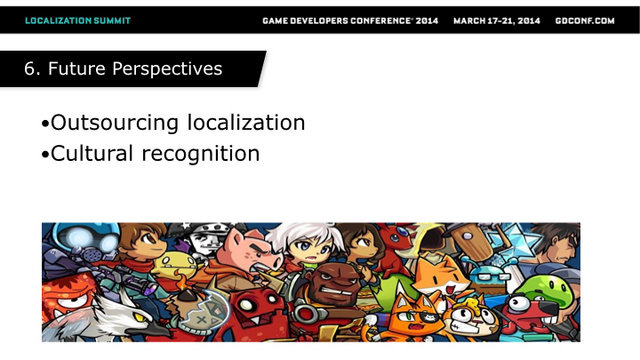 LOCALIZATION SUMMIT GAME DEVELOPERS CONFERENCE® 2014 MARCH 17-21, 2014 GDCONF.COM

6. Future Perspectives

•Outsourcing localization
•Cultural recognition